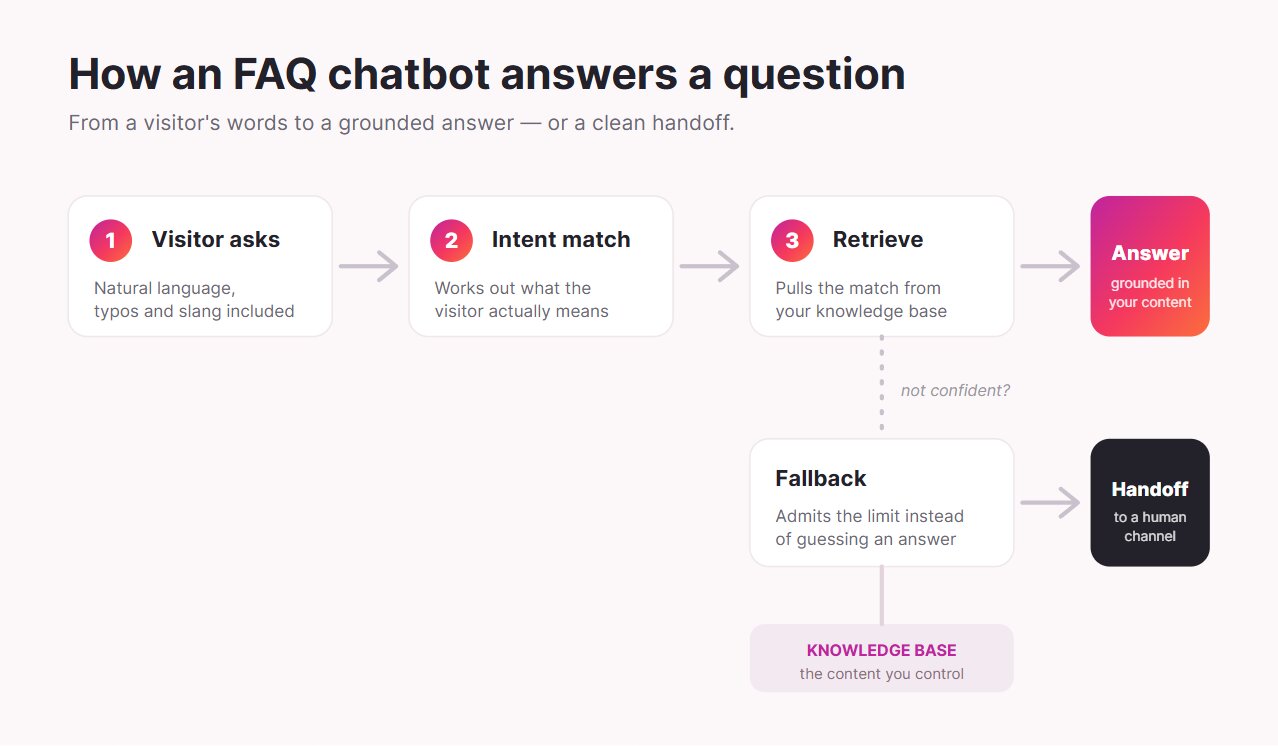 How an FAQ chatbot answers a question

From a visitor's words to a grounded answer — or a clean handoff.

1 Visitor asks

Natural language, typos and slang included

2 Intent match

Works out what the visitor actually means

3 Retrieve

Pulls the match from your knowledge base

Answer

grounded in your content

not confident?

Fallback

Admits the limit instead of guessing an answer

Handoff

to a human channel

KNOWLEDGE BASE

the content you control